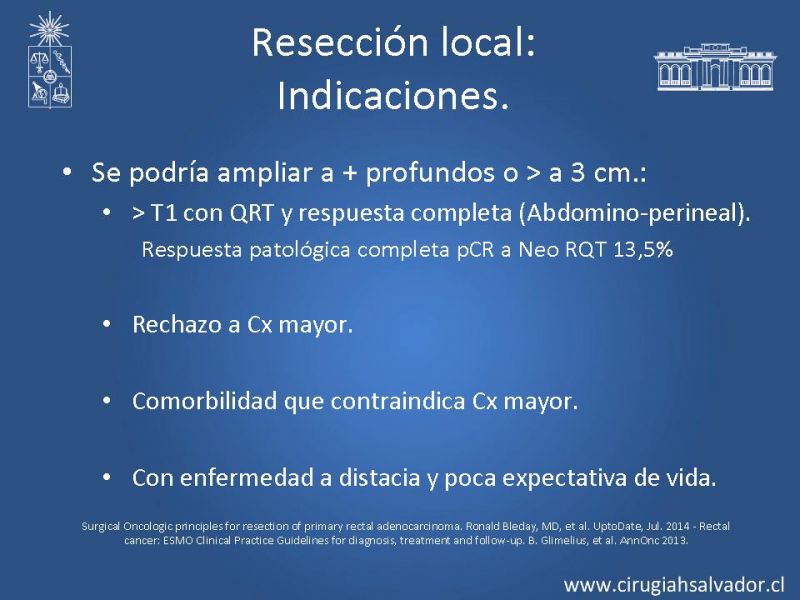 Resección local:
Indicaciones.

• Se podría ampliar a + profundos o > a 3 cm.:
  • > T1 con QRT y respuesta completa (Abdomino-perineal).
    Respuesta patológica completa pCR a Neo RQT 13,5%

  • Rechazo a Cx mayor.

  • Comorbilidad que contraindica Cx mayor.

  • Con enfermedad a distacia y poca expectativa de vida.

Surgical Oncologic principles for resection of primary rectal adenocarcinoma. Ronald Bleday, MD, et al. UptoDate, Jul. 2014 - Rectal cancer: ESMO Clinical Practice Guidelines for diagnosis, treatment and follow-up. B. Glimelius, et al. AnnOnc 2013.

www.cirugiahsalvador.cl